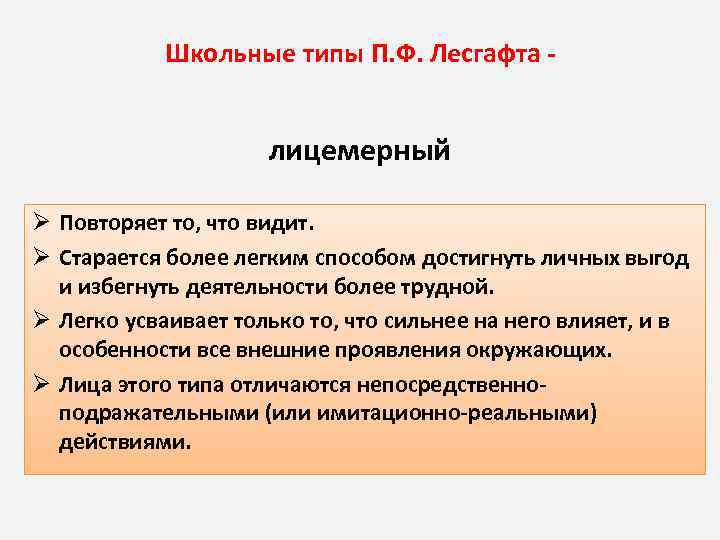 Школьные типы П.Ф. Лесгафта -

лицемерный

➢ Повторяет то, что видит.
➢ Старается более легким способом достигнуть личных выгод и избегнуть деятельности более трудной.
➢ Легко усваивает только то, что сильнее на него влияет, и в особенности все внешние проявления окружающих.
➢ Лица этого типа отличаются непосредственно-подражательными (или имитационно-реальными) действиями.